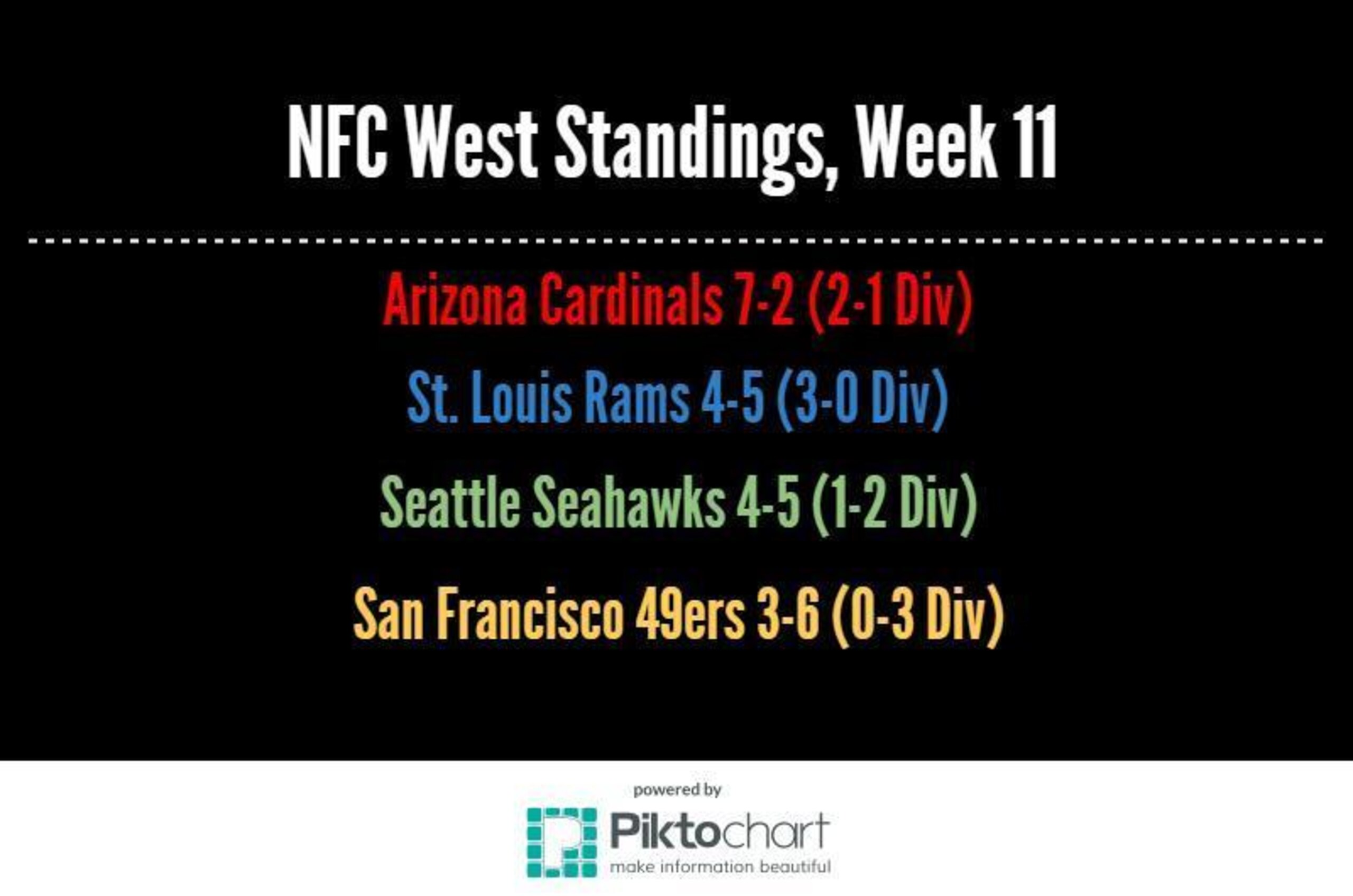 NFC West Standings, Week 11

Arizona Cardinals 7-2 (2-1 Div)

St. Louis Rams 4-5 (3-0 Div)

Seattle Seahawks 4-5 (1-2 Div)

San Francisco 49ers 3-6 (0-3 Div)

powered by

Piktochart
make information beautiful